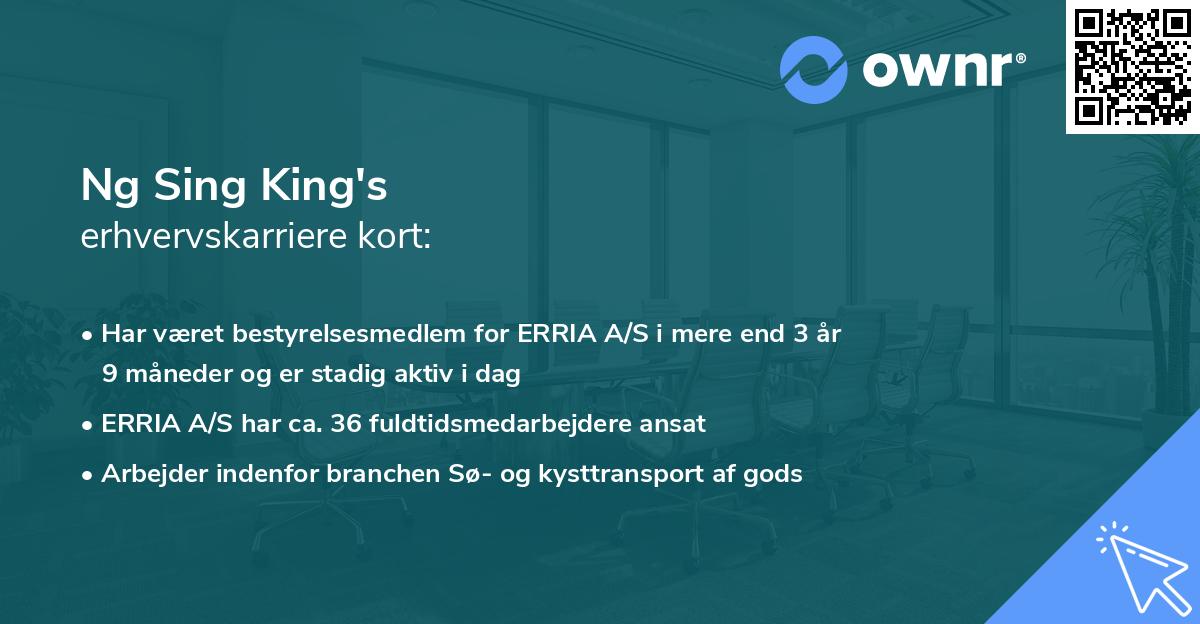 ownr®

Ng Sing King's
erhvervskarriere kort:

• Har været bestyrelsesmedlem for ERRIA A/S i mere end 3 år 9 måneder og er stadig aktiv i dag
• ERRIA A/S har ca. 36 fuldtidsmedarbejdere ansat
• Arbejder indenfor branchen Sø- og kysttransport af gods